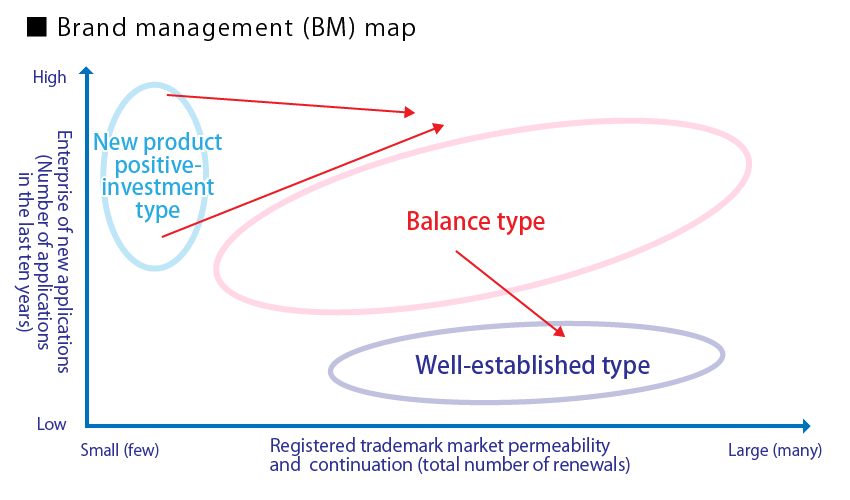 ■ Brand management (BM) map

High

Enterprise of new applications (Number of applications in the last ten years)

Low

New product positive-investment type

Balance type

Well-established type

Small (few)

Registered trademark market permeability and continuation (total number of renewals)

Large (many)